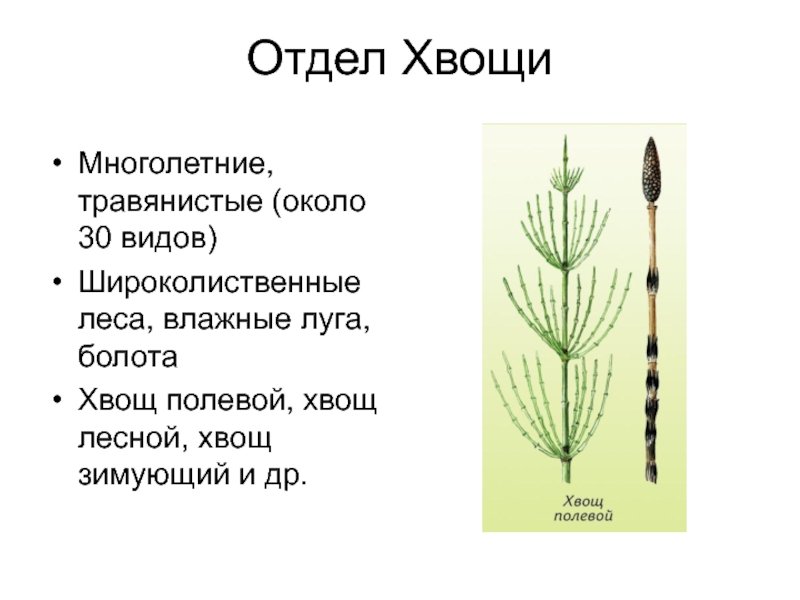 Отдел Хвощи

• Многолетние, травянистые (около 30 видов)
• Широколиственные леса, влажные луга, болота
• Хвощ полевой, хвощ лесной, хвощ зимующий и др.

Хвощ полевой